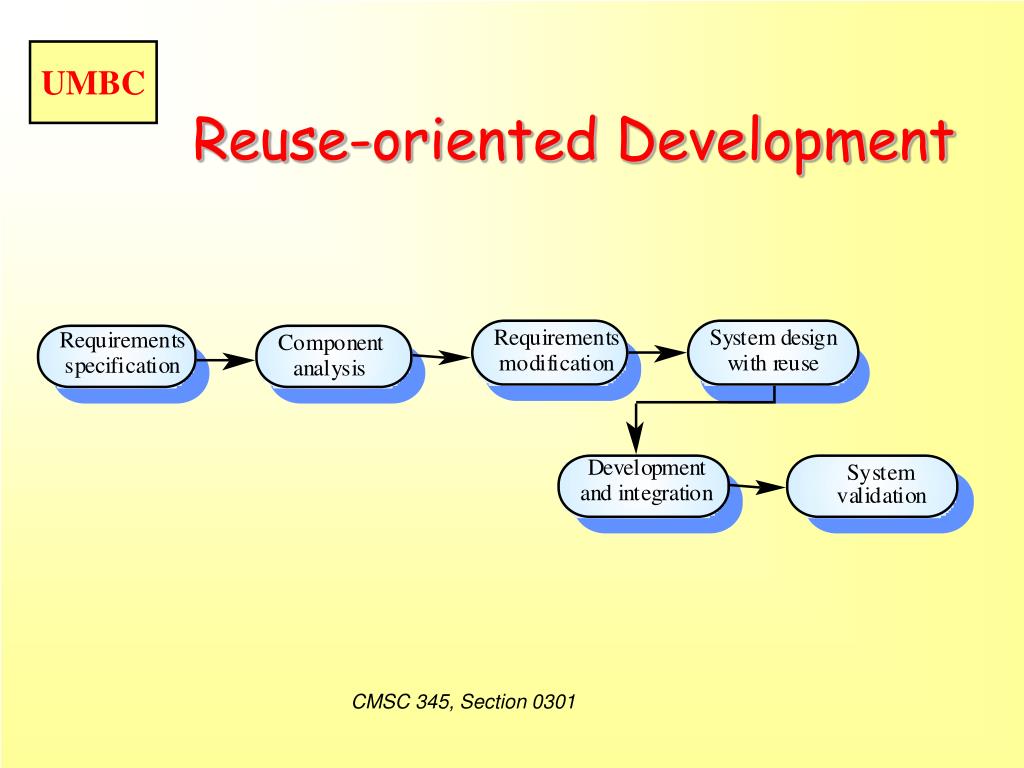 UMBC

Reuse-oriented Development

Requirements specification

Component analysis

Requirements modification

System design with reuse

Development and integration

System validation

CMSC 345, Section 0301